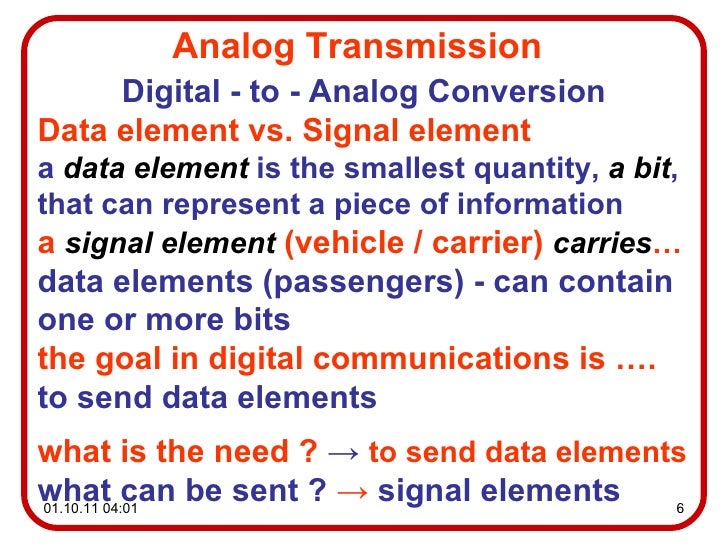 Analog Transmission

Digital - to - Analog Conversion

Data element vs. Signal element

a data element is the smallest quantity, a bit, that can represent a piece of information

a signal element (vehicle / carrier) carries… data elements (passengers) - can contain one or more bits

the goal in digital communications is …. to send data elements

what is the need ? → to send data elements

what can be sent ? → signal elements

01.10.11 04:01

6